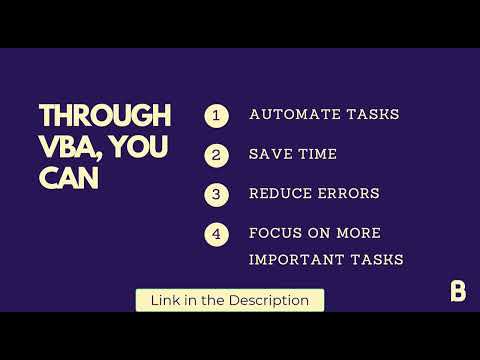 THROUGH VBA, YOU CAN

1 AUTOMATE TASKS

2 SAVE TIME

3 REDUCE ERRORS

4 FOCUS ON MORE IMPORTANT TASKS

Link in the Description

B